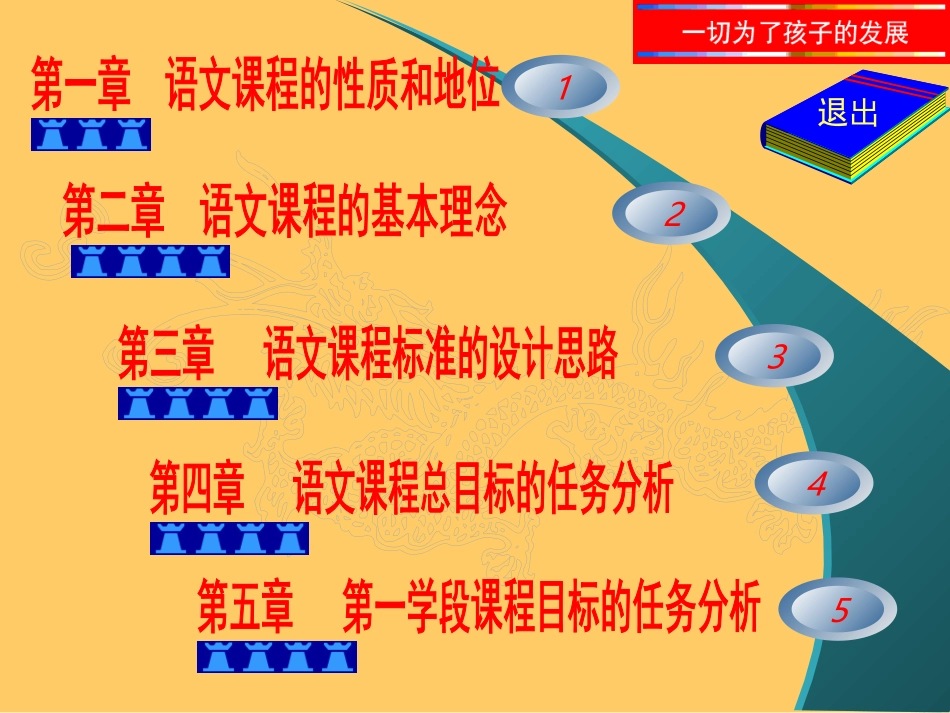 一切为了孩子的发展

退出

第一章 语文课程的性质和地位

1

第二章 语文课程的基本理念

2

第三章 语文课程标准的设计思路

3

第四章 语文课程总目标的任务分析

4

第五章 第一学段课程目标的任务分析

5